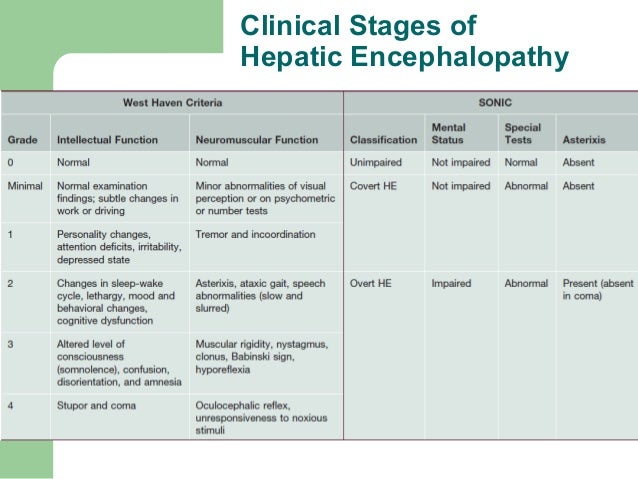 Clinical Stages of Hepatic Encephalopathy

| West Haven Criteria | | | SONIC | | | |
|---|---|---|---|---|---|---|
| Grade | Intellectual Function | Neuromuscular Function | Classification | Mental Status | Special Tests | Asterixis |
| 0 | Normal | Normal | Unimpaired | Not impaired | Normal | Absent |
| Minimal | Normal examination findings; subtle changes in work or driving | Minor abnormalities of visual perception or on psychometric or number tests | Covert HE | Not impaired | Abnormal | Absent |
| 1 | Personality changes, attention deficits, irritability, depressed state | Tremor and incoordination | | | | |
| 2 | Changes in sleep-wake cycle, lethargy, mood and behavioral changes, cognitive dysfunction | Asterixis, ataxic gait, speech abnormalities (slow and slurred) | Overt HE | Impaired | Abnormal | Present (absent in coma) |
| 3 | Altered level of consciousness (somnolence), confusion, disorientation, and amnesia | Muscular rigidity, nystagmus, clonus, Babinski sign, hyporeflexia | | | | |
| 4 | Stupor and coma | Oculocephalic reflex, unresponsiveness to noxious stimuli | | | | |